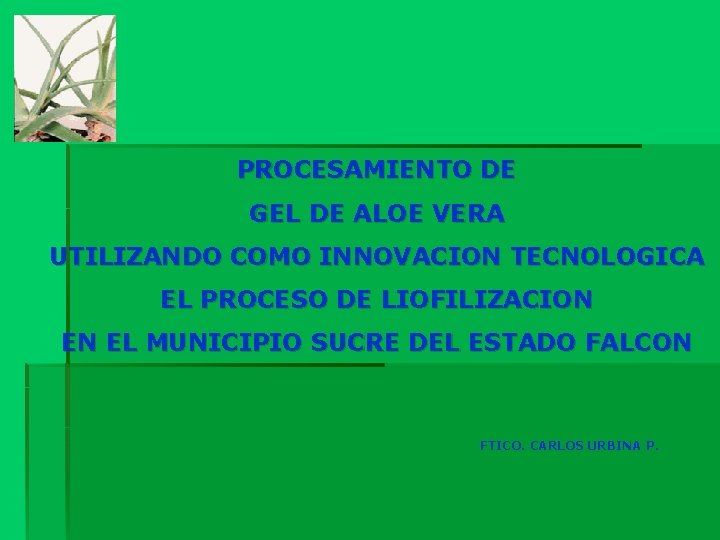 PROCESAMIENTO DE
GEL DE ALOE VERA
UTILIZANDO COMO INNOVACION TECNOLOGICA
EL PROCESO DE LIOFILIZACION
EN EL MUNICIPIO SUCRE DEL ESTADO FALCON

FTICO. CARLOS URBINA P.